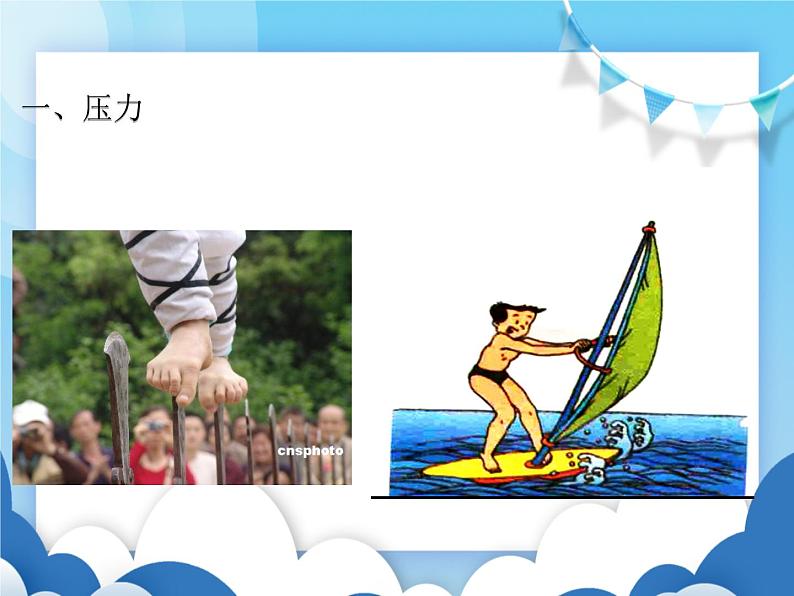 一、压力

cnsphoto